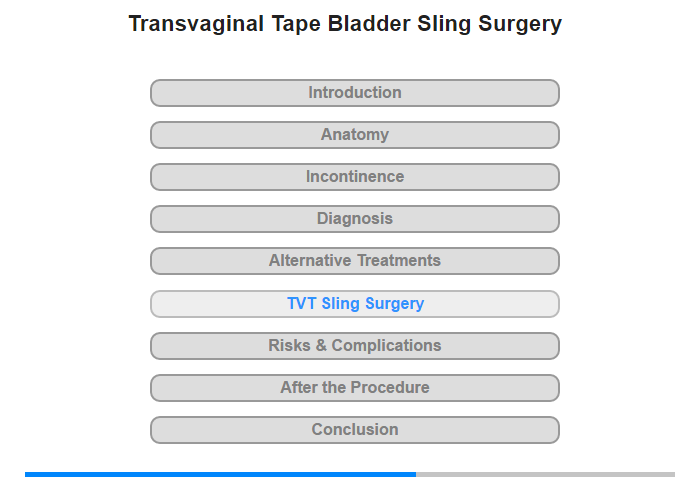 Transvaginal Tape Bladder Sling Surgery

Introduction

Anatomy

Incontinence

Diagnosis

Alternative Treatments

TVT Sling Surgery

Risks & Complications

After the Procedure

Conclusion